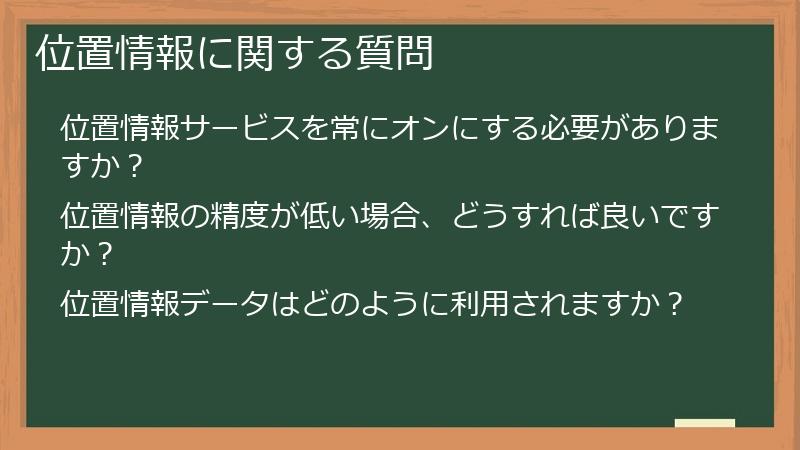 位置情報に関する質問

位置情報サービスを常にオンにする必要がありますか？

位置情報の精度が低い場合、どうすれば良いですか？

位置情報データはどのように利用されますか？